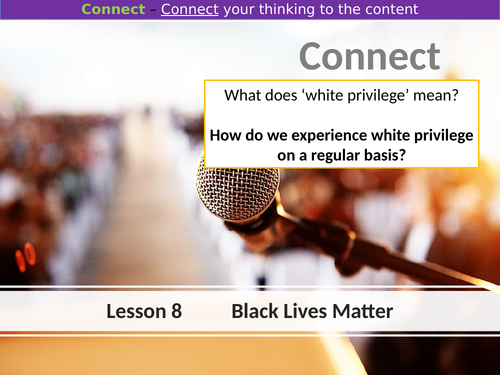 Connect – Connect your thinking to the content

Connect

What does ‘white privilege’ mean?

How do we experience white privilege on a regular basis?

Lesson 8 Black Lives Matter